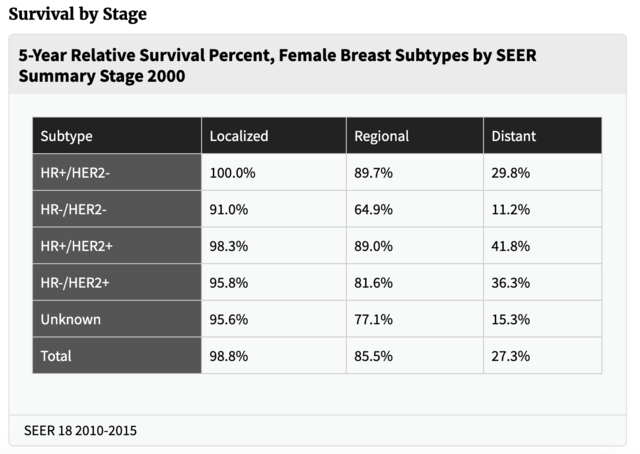 Survival by Stage

5-Year Relative Survival Percent, Female Breast Subtypes by SEER Summary Stage 2000

| Subtype | Localized | Regional | Distant |
|---|---|---|---|
| HR+/HER2- | 100.0% | 89.7% | 29.8% |
| HR-/HER2- | 91.0% | 64.9% | 11.2% |
| HR+/HER2+ | 98.3% | 89.0% | 41.8% |
| HR-/HER2+ | 95.8% | 81.6% | 36.3% |
| Unknown | 95.6% | 77.1% | 15.3% |
| Total | 98.8% | 85.5% | 27.3% |

SEER 18 2010-2015